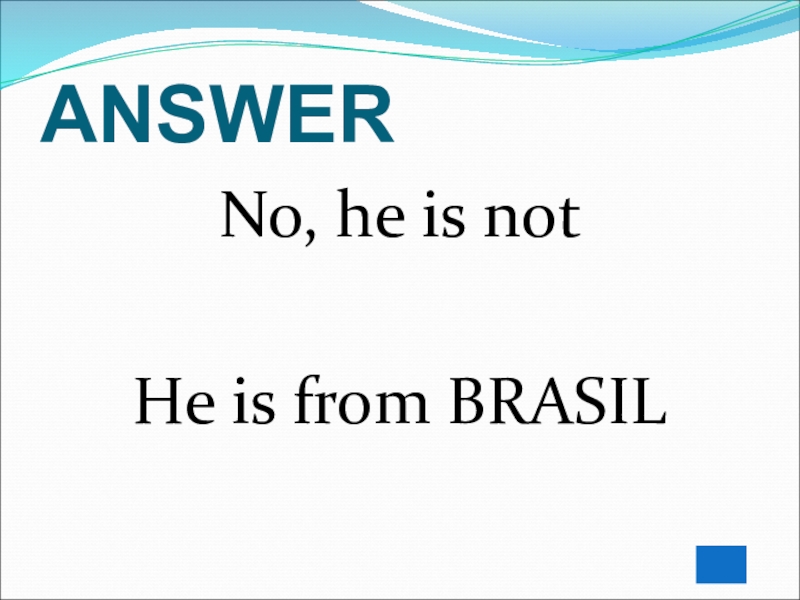 ANSWER

No, he is not

He is from BRASIL